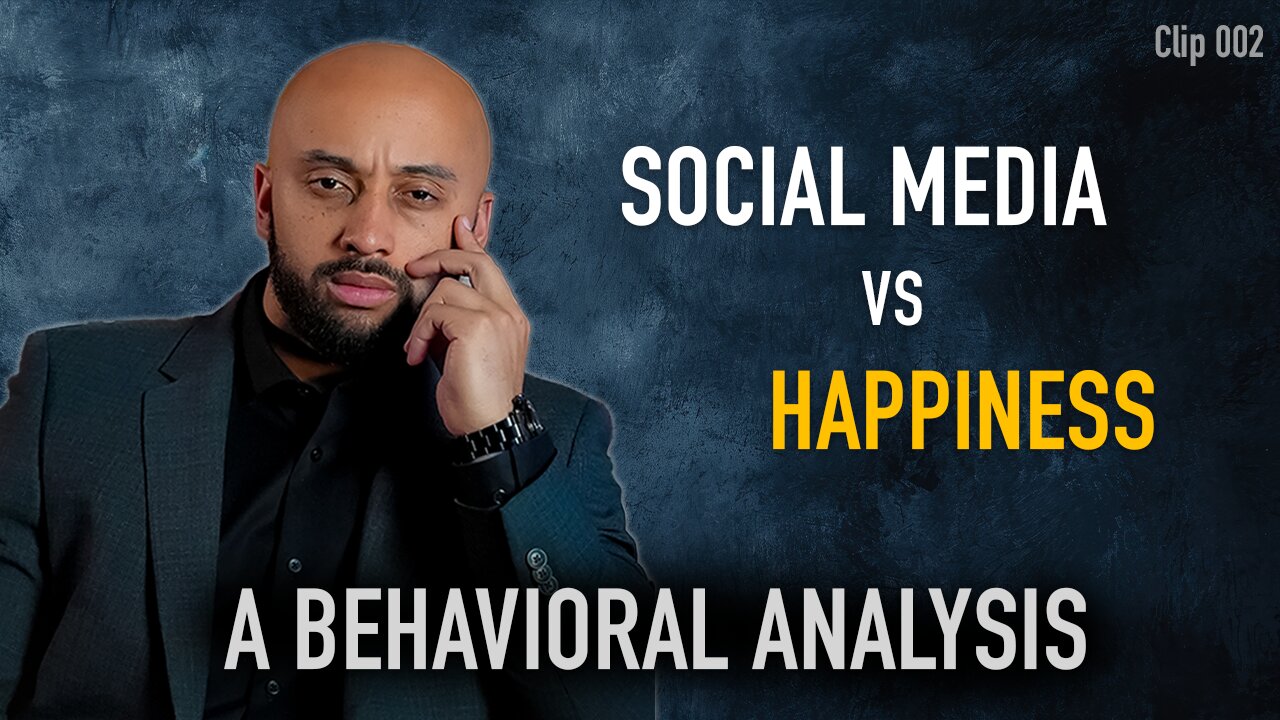 Clip 002

SOCIAL MEDIA
VS
HAPPINESS

A BEHAVIORAL ANALYSIS